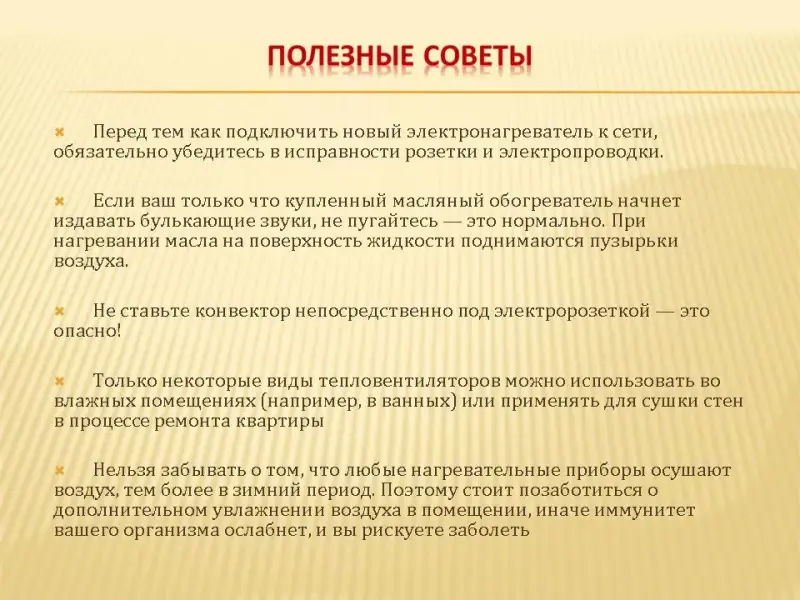 ПОЛЕЗНЫЕ СОВЕТЫ

Перед тем как подключить новый электронагреватель к сети, обязательно убедитесь в исправности розетки и электропроводки.

Если ваш только что купленный масляный обогреватель начнет издавать булькающие звуки, не пугайтесь — это нормально. При нагревании масла на поверхность жидкости поднимаются пузырьки воздуха.

Не ставьте конвектор непосредственно под электророзеткой — это опасно!

Только некоторые виды тепловентиляторов можно использовать во влажных помещениях (например, в ванных) или применять для сушки стен в процессе ремонта квартиры

Нельзя забывать о том, что любые нагревательные приборы осушают воздух, тем более в зимний период. Поэтому стоит позаботиться о дополнительном увлажнении воздуха в помещении, иначе иммунитет вашего организма ослабнет, и вы рискуете заболеть